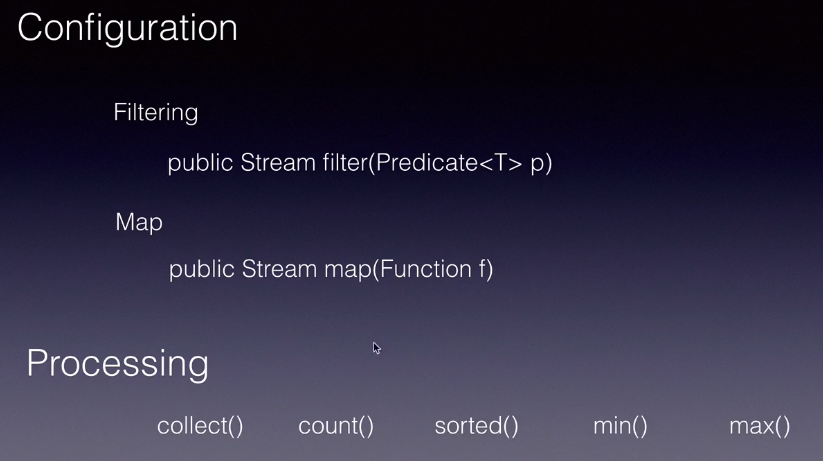 Configuration

Filtering

public Stream filter(Predicate<T> p)

Map

public Stream map(Function f)

Processing

collect() count() sorted() min() max()